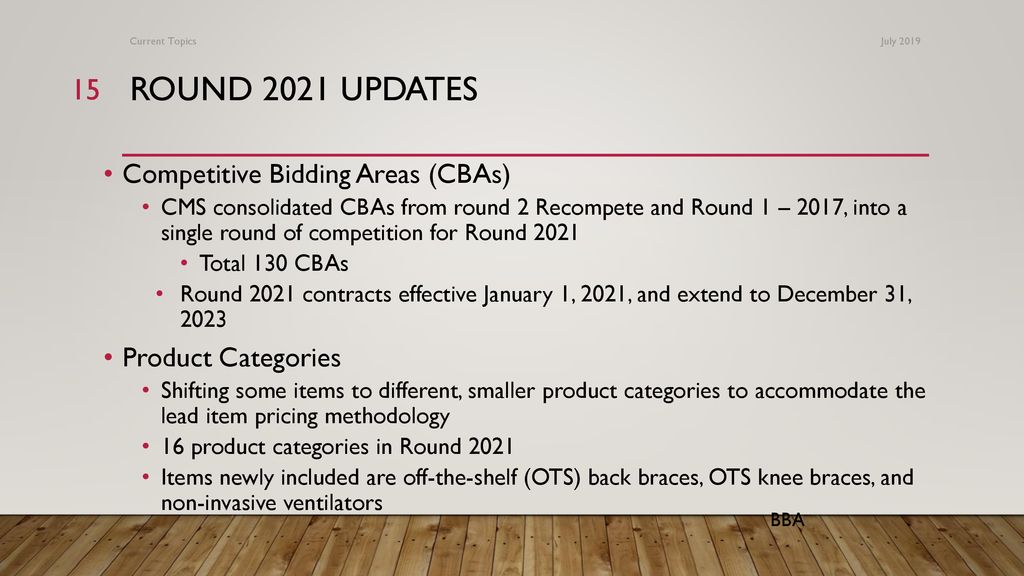 Current Topics

July 2019

15 ROUND 2021 UPDATES

• Competitive Bidding Areas (CBAs)
  • CMS consolidated CBAs from round 2 Recompete and Round 1 – 2017, into a single round of competition for Round 2021
    • Total 130 CBAs
  • Round 2021 contracts effective January 1, 2021, and extend to December 31, 2023

• Product Categories
  • Shifting some items to different, smaller product categories to accommodate the lead item pricing methodology
  • 16 product categories in Round 2021
  • Items newly included are off-the-shelf (OTS) back braces, OTS knee braces, and non-invasive ventilators

BBA